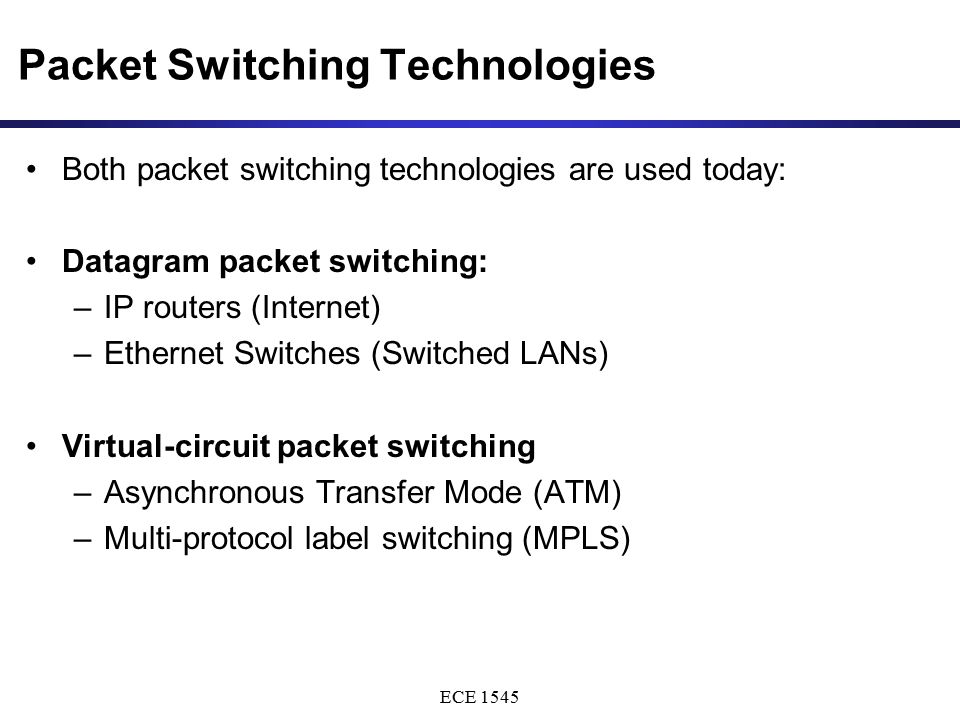 Packet Switching Technologies

• Both packet switching technologies are used today:

• Datagram packet switching:
– IP routers (Internet)
– Ethernet Switches (Switched LANs)

• Virtual-circuit packet switching
– Asynchronous Transfer Mode (ATM)
– Multi-protocol label switching (MPLS)

ECE 1545